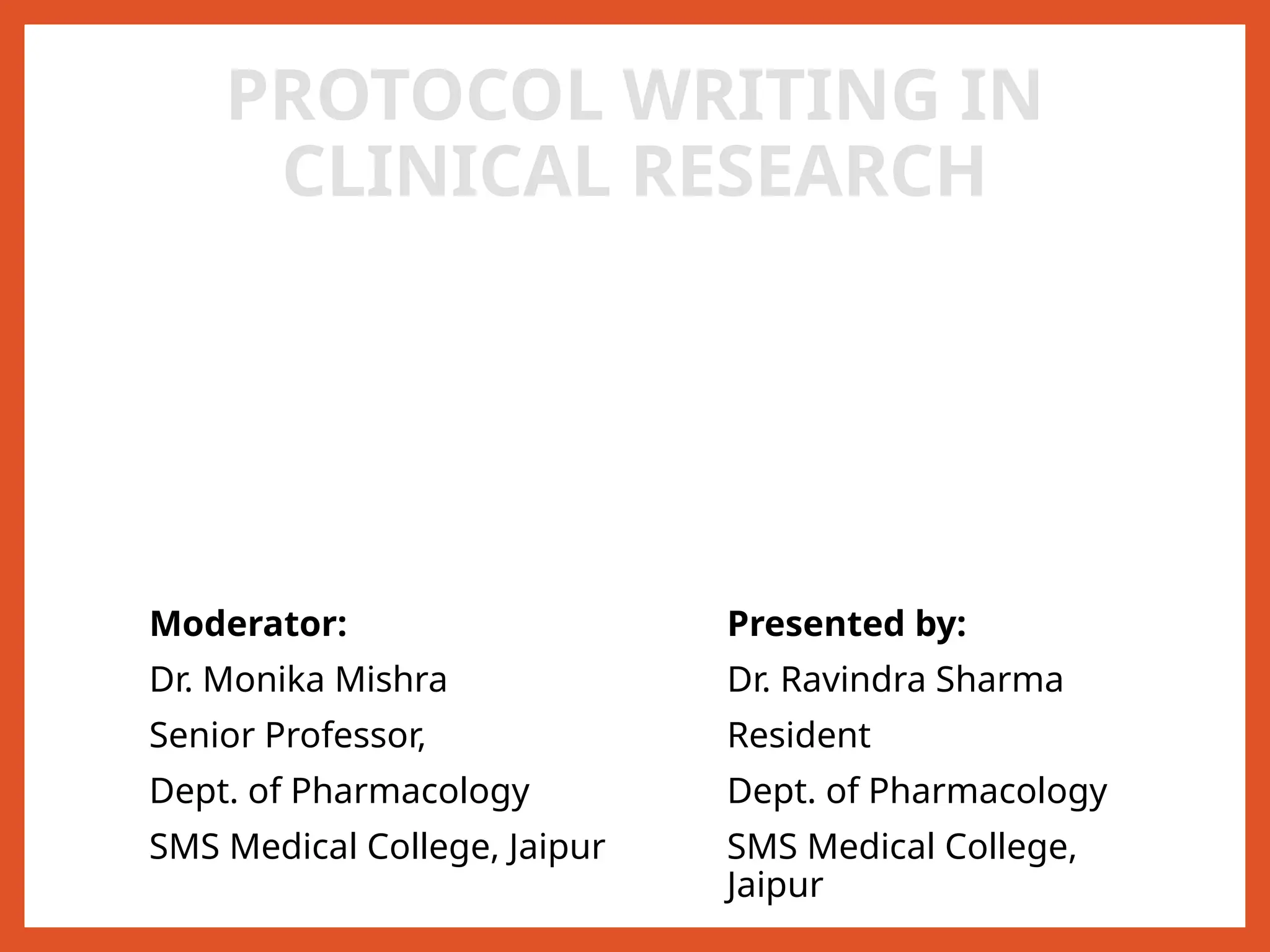 PROTOCOL WRITING IN CLINICAL RESEARCH

Moderator:
Dr. Monika Mishra
Senior Professor,
Dept. of Pharmacology
SMS Medical College, Jaipur

Presented by:
Dr. Ravindra Sharma
Resident
Dept. of Pharmacology
SMS Medical College, Jaipur